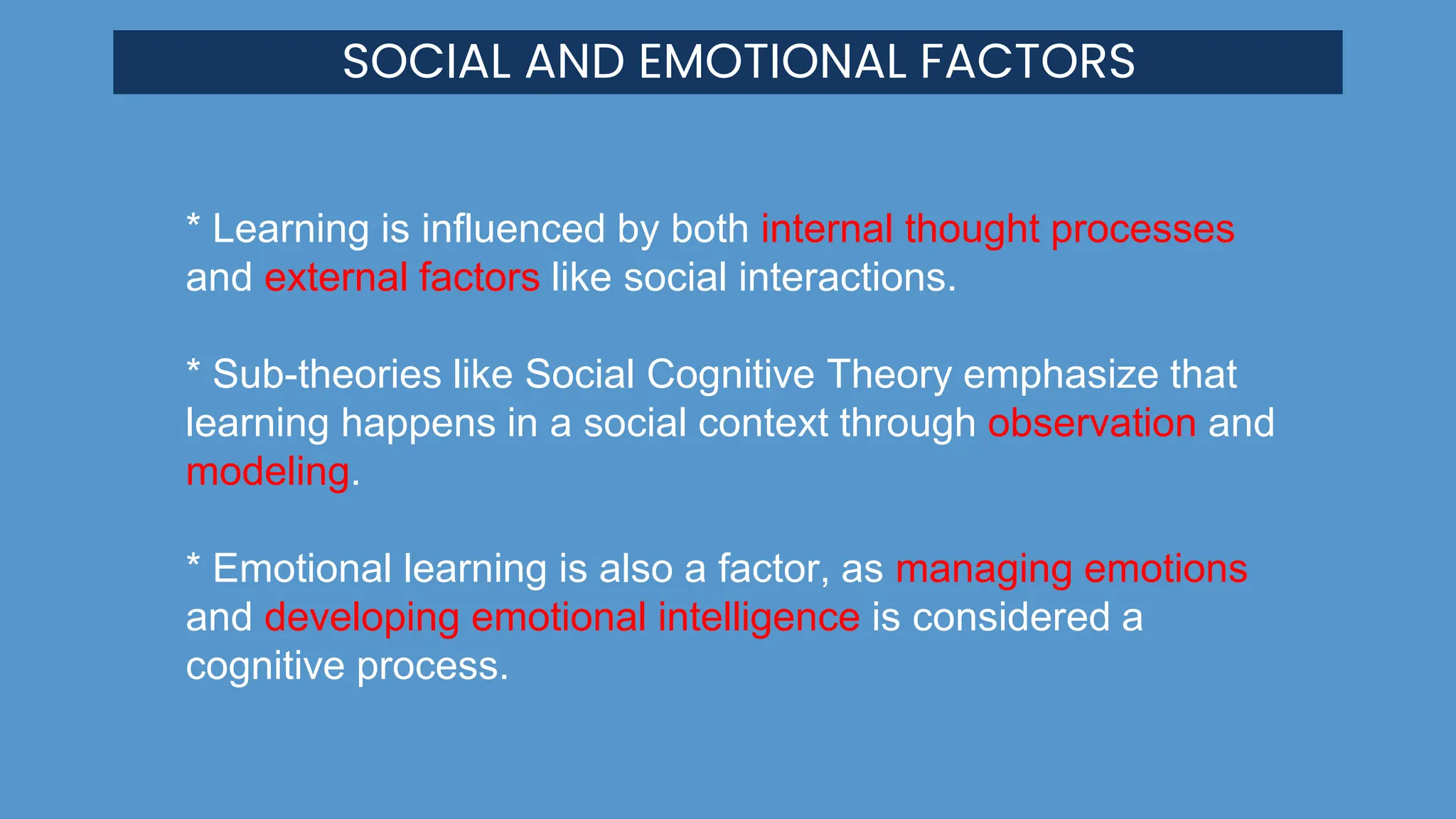 SOCIAL AND EMOTIONAL FACTORS

* Learning is influenced by both internal thought processes and external factors like social interactions.

* Sub-theories like Social Cognitive Theory emphasize that learning happens in a social context through observation and modeling.

* Emotional learning is also a factor, as managing emotions and developing emotional intelligence is considered a cognitive process.